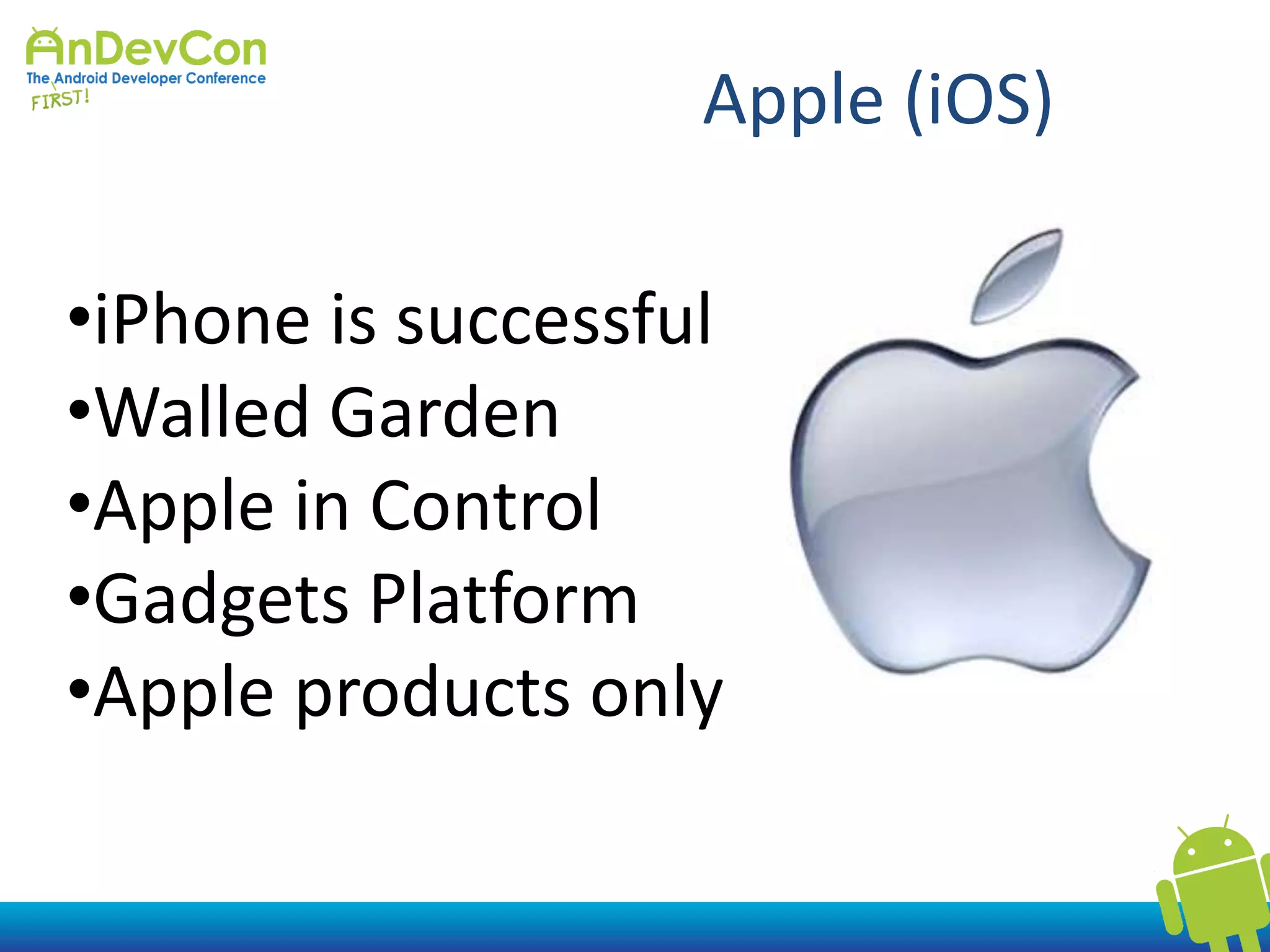 AnDevCon
The Android Developer Conference
FIRST!

Apple (iOS)

•iPhone is successful
•Walled Garden
•Apple in Control
•Gadgets Platform
•Apple products only